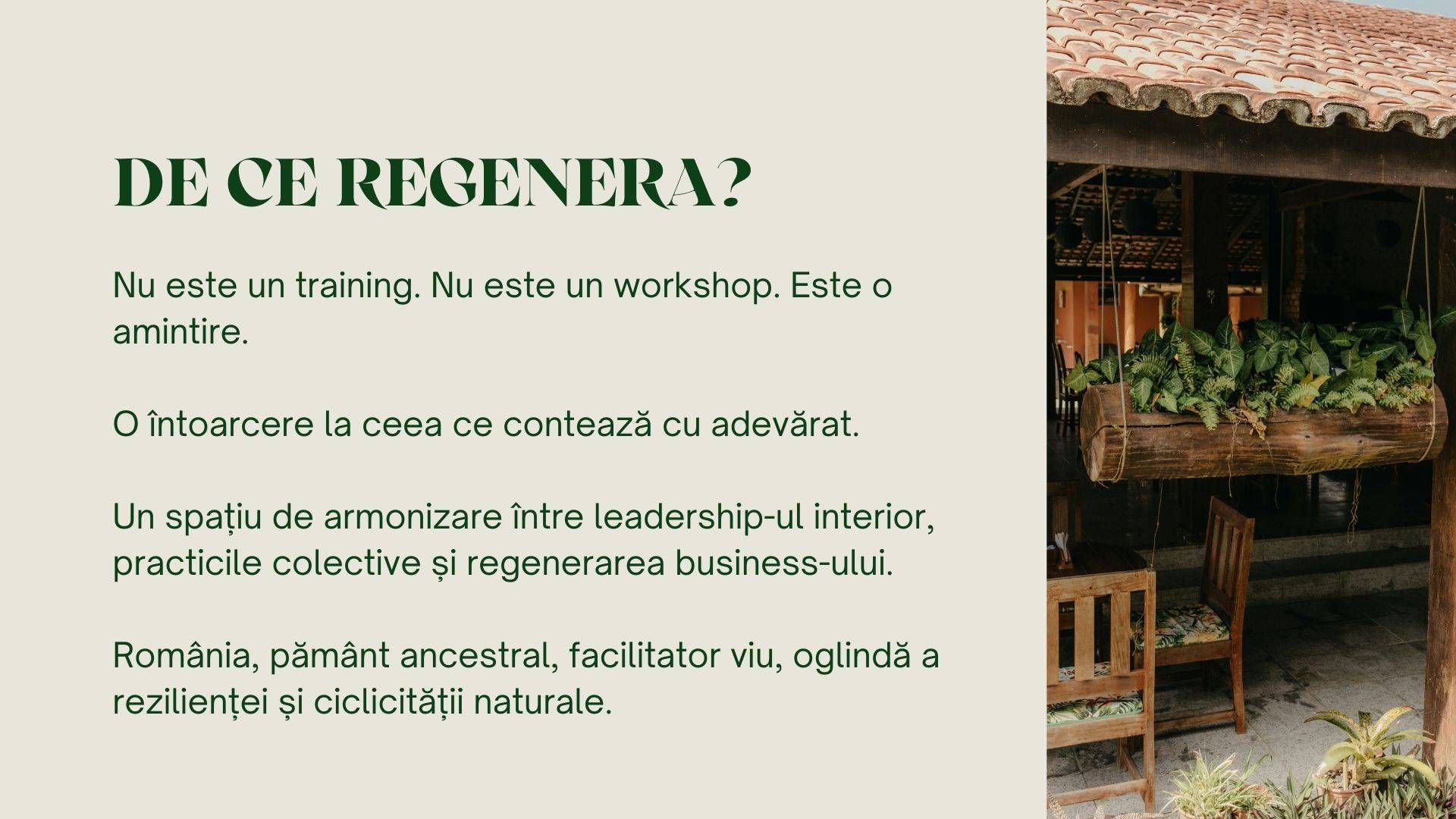 DE CE REGENERA?

Nu este un training. Nu este un workshop. Este o amintire.

O întoarcere la ceea ce contează cu adevărat.

Un spațiu de armonizare între leadership-ul interior, practicile colective și regenerarea business-ului.

România, pământ ancestral, facilitator viu, oglindă a rezilienței și ciclicității naturale.